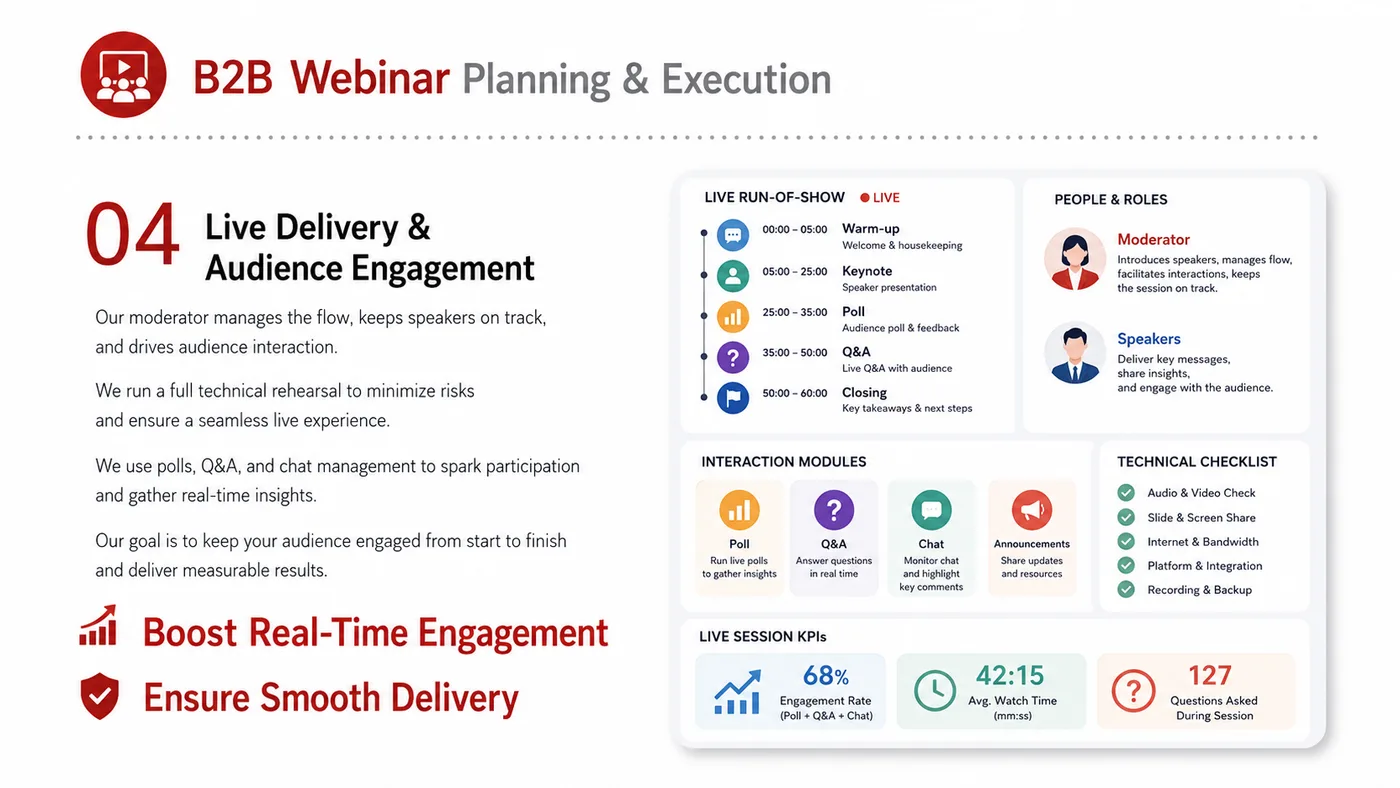 B2B Webinar Planning & Execution

04 Live Delivery & Audience Engagement

Our moderator manages the flow, keeps speakers on track, and drives audience interaction.

We run a full technical rehearsal to minimize risks and ensure a seamless live experience.

We use polls, Q&A, and chat management to spark participation and gather real-time insights.

Our goal is to keep your audience engaged from start to finish and deliver measurable results.

Boost Real-Time Engagement

Ensure Smooth Delivery

LIVE RUN-OF-SHOW LIVE

00:00 – 05:00 Warm-up
Welcome & housekeeping

05:00 – 25:00 Keynote
Speaker presentation

25:00 – 35:00 Poll
Audience poll & feedback

35:00 – 50:00 Q&A
Live Q&A with audience

50:00 – 60:00 Closing
Key takeaways & next steps

PEOPLE & ROLES

Moderator
Introduces speakers, manages flow, facilitates interactions, keeps the session on track.

Speakers
Deliver key messages, share insights, and engage with the audience.

INTERACTION MODULES

Poll
Run live polls to gather insights

Q&A
Answer questions in real time

Chat
Monitor chat and highlight key comments

Announcements
Share updates and resources

TECHNICAL CHECKLIST

Audio & Video Check
Slide & Screen Share
Internet & Bandwidth
Platform & Integration
Recording & Backup

LIVE SESSION KPIs

68%
Engagement Rate
(Poll + Q&A + Chat)

42:15
Avg. Watch Time
(mm:ss)

127
Questions Asked
During Session